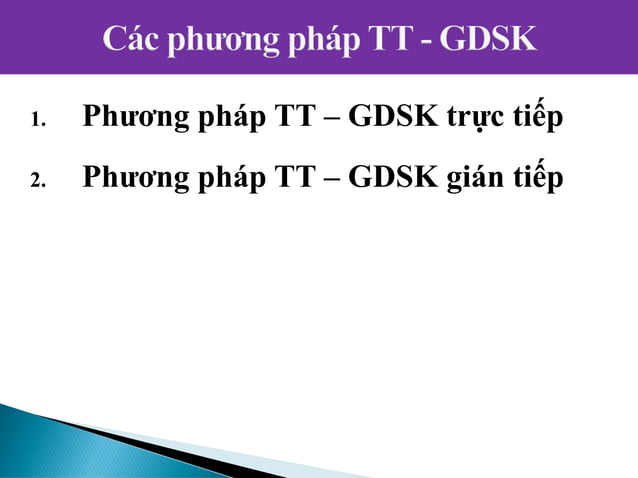 Các phương pháp TT - GDSK

1. Phương pháp TT – GDSK trực tiếp
2. Phương pháp TT – GDSK gián tiếp